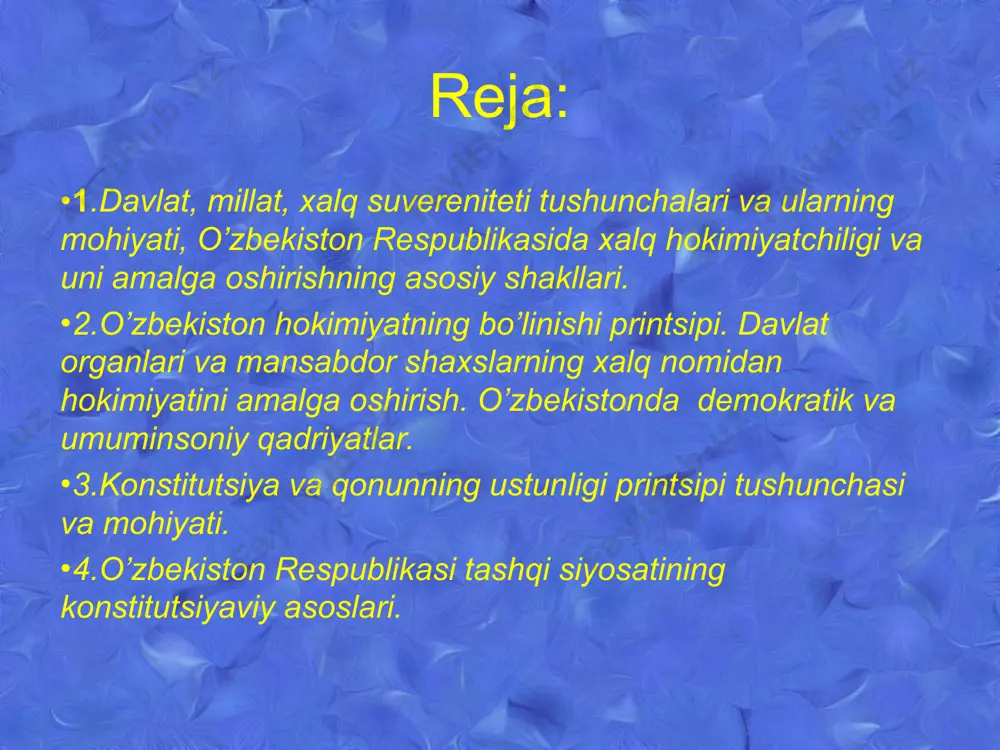 Reja:

•1.Davlat, millat, xalq suvereniteti tushunchalari va ularning mohiyati, O’zbekiston Respublikasida xalq hokimiyatchiligi va uni amalga oshirishning asosiy shakllari.

•2.O’zbekiston hokimiyatning bo’linishi printsipi. Davlat organlari va mansabdor shaxslarning xalq nomidan hokimiyatini amalga oshirish. O’zbekistonda demokratik va umuminsoniy qadriyatlar.

•3.Konstitutsiya va qonunning ustunligi printsipi tushunchasi va mohiyati.

•4.O’zbekiston Respublikasi tashqi siyosatining konstitutsiyaviy asoslari.